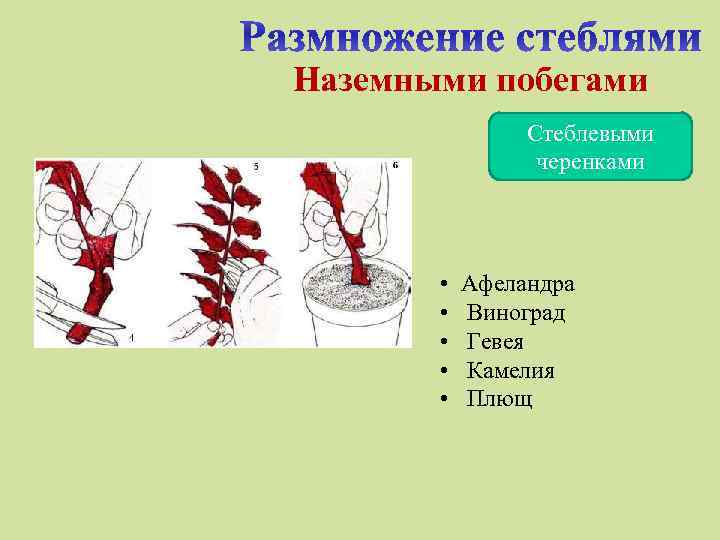 Размножение стеблями
Наземными побегами

Стеблевыми черенками

4
5
6

• Афеландра
• Виноград
• Гевея
• Камелия
• Плющ